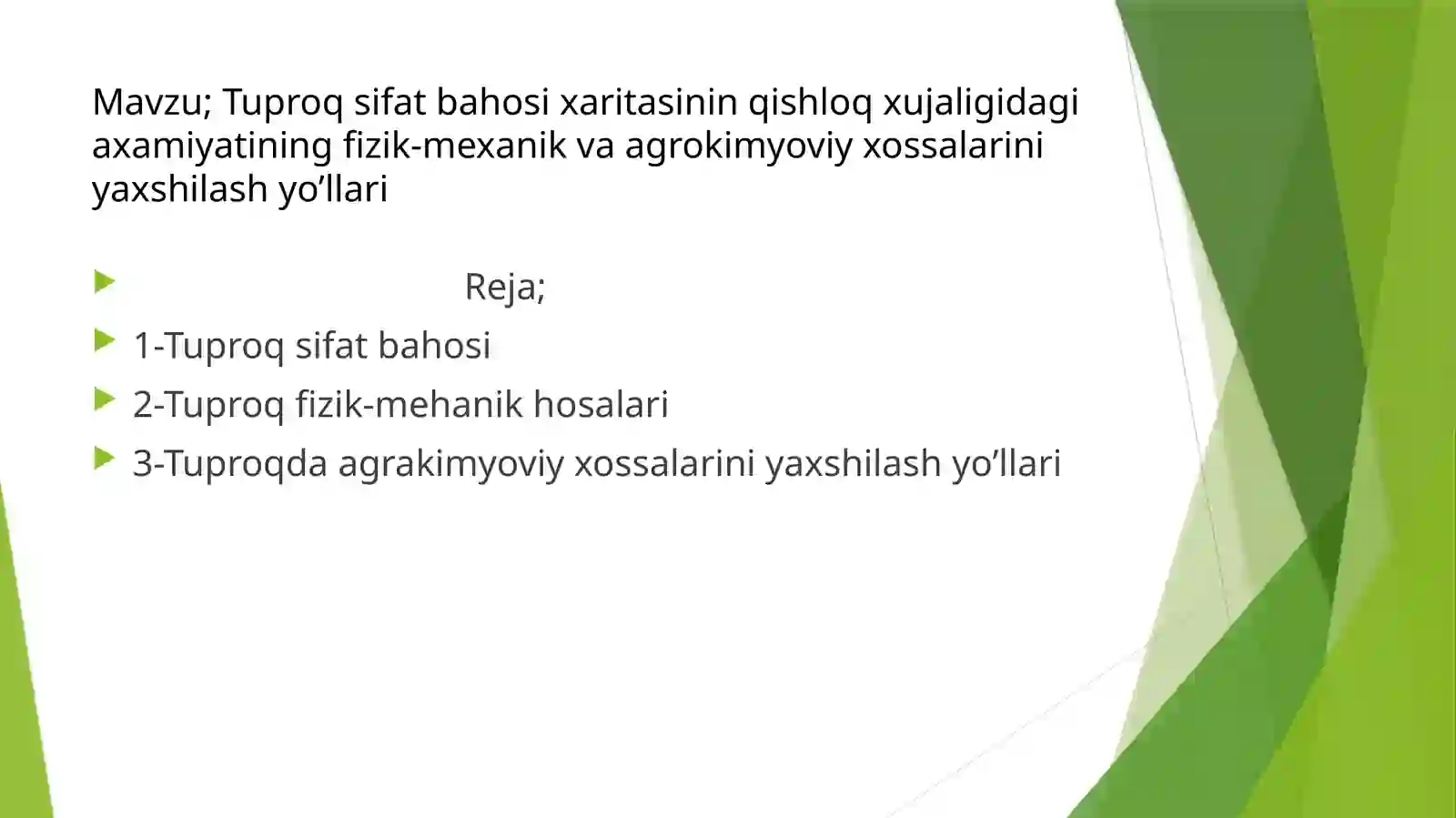 Mavzu; Tuproq sifat bahosi xaritasinin qishloq xujaligidagi axamiyatining fizik-mexanik va agrokimyoviy xossalarini yaxshilash yo’llari

Reja;

1-Tuproq sifat bahosi

2-Tuproq fizik-mehanik hosalari

3-Tuproqda agrakimyoviy xossalarini yaxshilash yo’llari